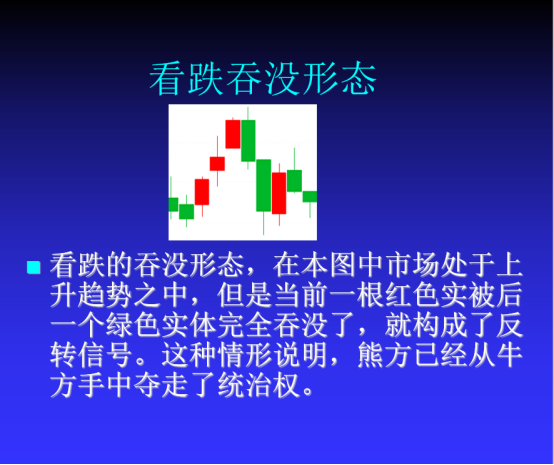 看跌吞没形态

看跌的吞没形态，在本图中市场处于上升趋势之中，但是当前一根红色实被后一个绿色实体完全吞没了，就构成了反转信号。这种情形说明，熊方已经从牛方手中夺走了统治权。